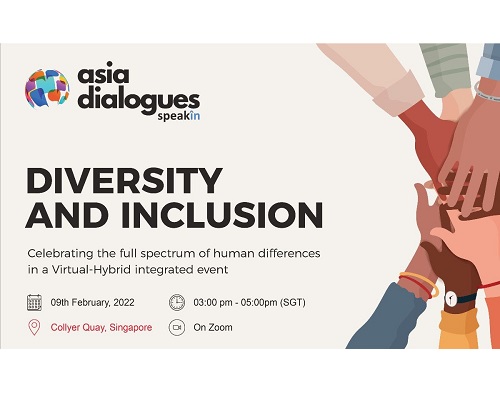 asia dialogues
speakin

DIVERSITY AND INCLUSION

Celebrating the full spectrum of human differences in a Virtual-Hybrid integrated event

09th February, 2022

03:00 pm - 05:00pm (SGT)

Collyer Quay, Singapore

On Zoom